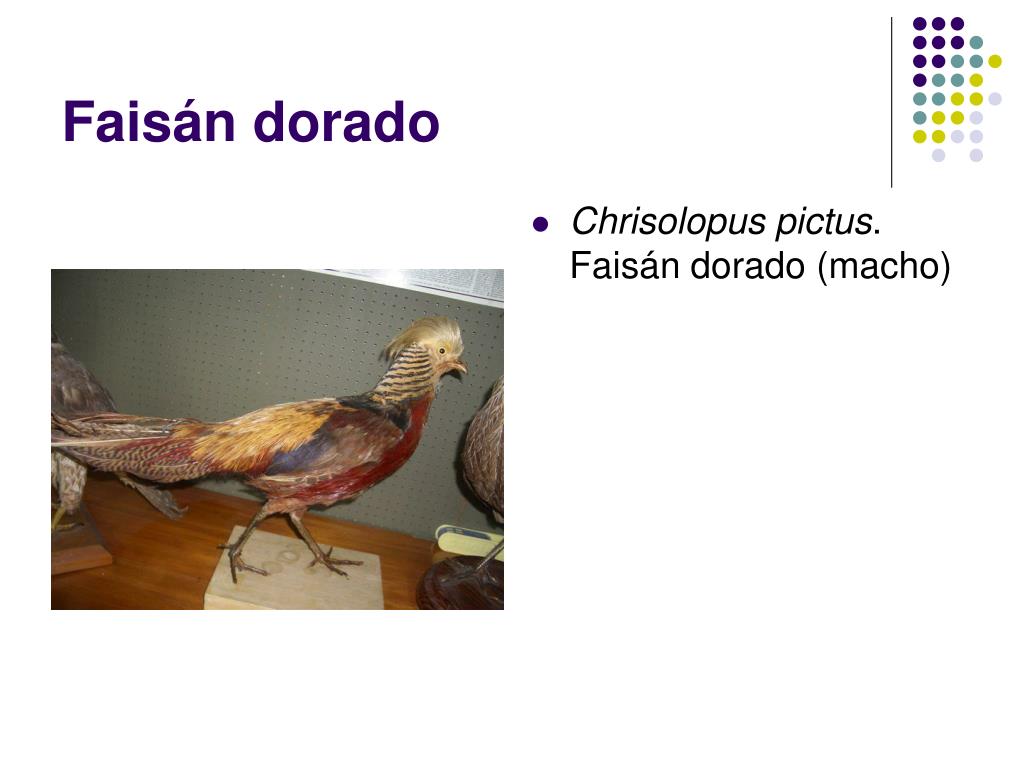 Faisán dorado

• Chrisolopus pictus. Faisán dorado (macho)